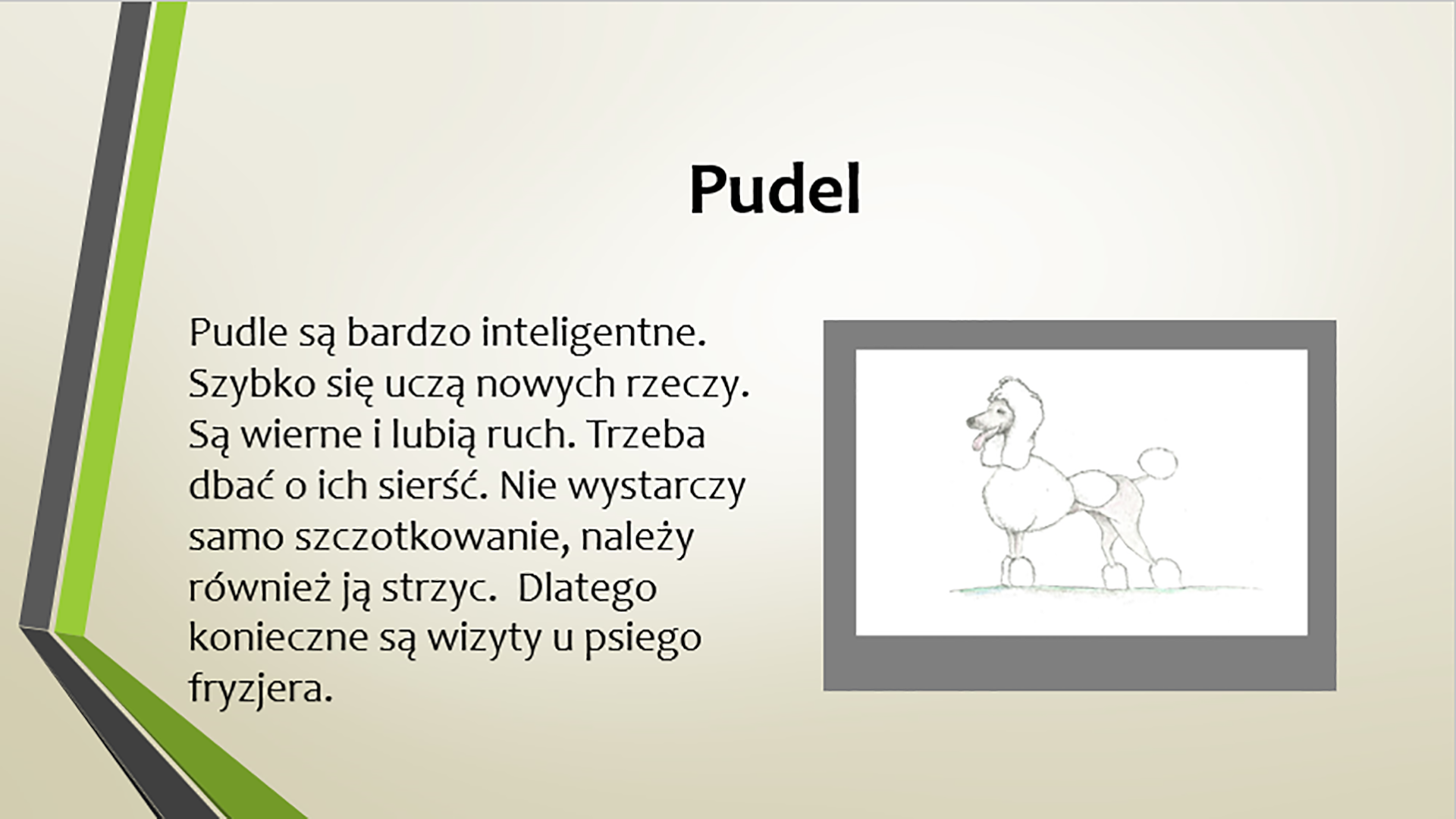 Pudel

Pudle są bardzo inteligentne. Szybko się uczą nowych rzeczy. Są wierne i lubią ruch. Trzeba dbać o ich sierść. Nie wystarczy samo szczotkowanie, należy również ją strzyc.  Dlatego konieczne są wizyty u psiego fryzjera.